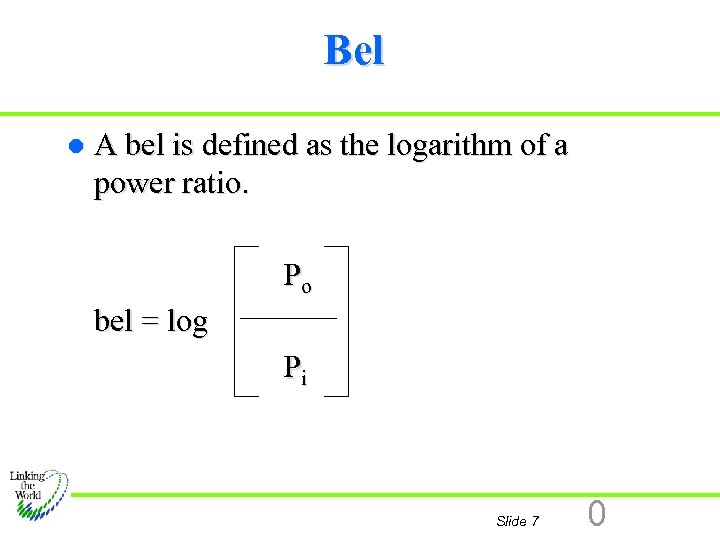 Bel

A bel is defined as the logarithm of a power ratio.

$\text{bel} = \log \left[ \frac{P_o}{P_i} \right]$

Linking the World

Slide 7

0